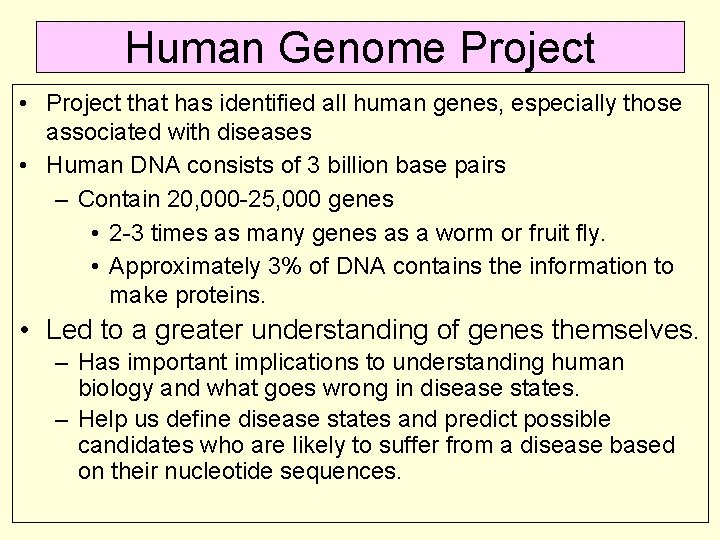 Human Genome Project

• Project that has identified all human genes, especially those associated with diseases
• Human DNA consists of 3 billion base pairs
– Contain 20,000-25,000 genes
• 2-3 times as many genes as a worm or fruit fly.
• Approximately 3% of DNA contains the information to make proteins.
• Led to a greater understanding of genes themselves.
– Has important implications to understanding human biology and what goes wrong in disease states.
– Help us define disease states and predict possible candidates who are likely to suffer from a disease based on their nucleotide sequences.